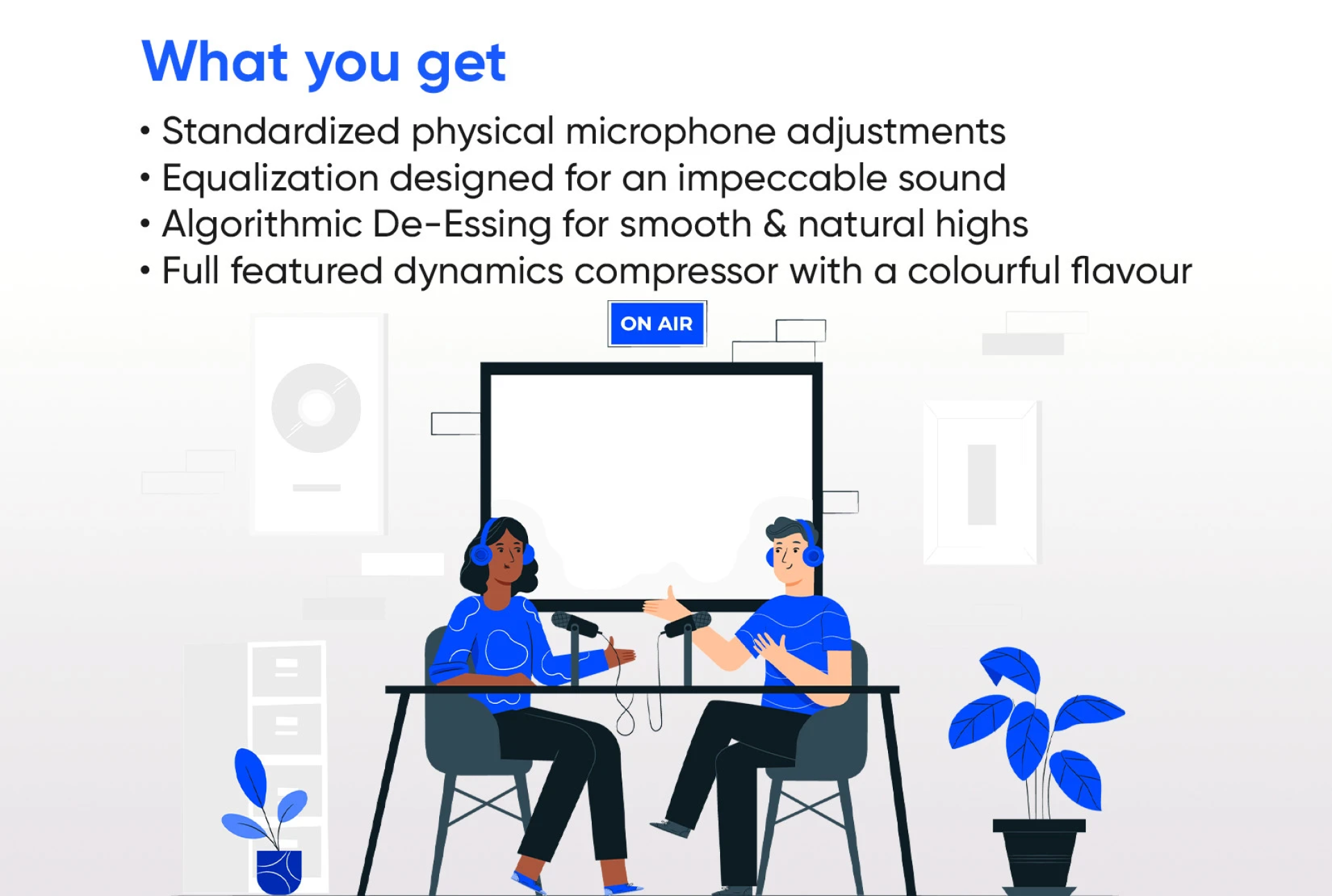 What you get

• Standardized physical microphone adjustments
• Equalization designed for an impeccable sound
• Algorithmic De-Essing for smooth & natural highs
• Full featured dynamics compressor with a colourful flavour

ON AIR